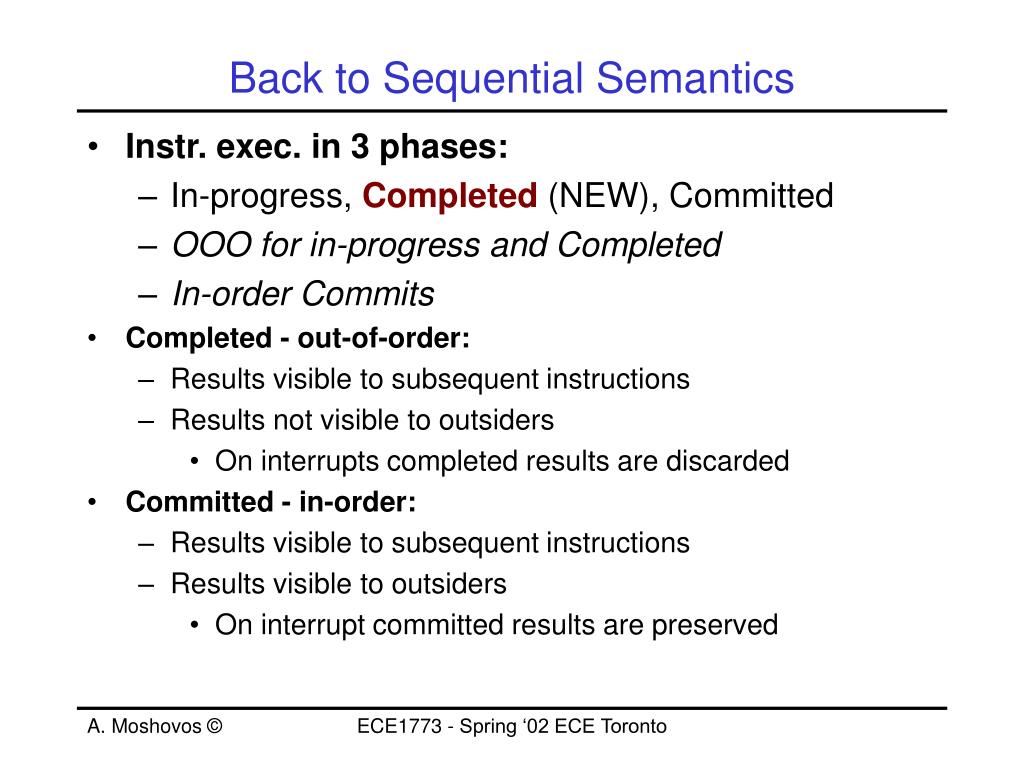 Back to Sequential Semantics

• Instr. exec. in 3 phases:
– In-progress, Completed (NEW), Committed
– OOO for in-progress and Completed
– In-order Commits
• Completed - out-of-order:
– Results visible to subsequent instructions
– Results not visible to outsiders
• On interrupts completed results are discarded
• Committed - in-order:
– Results visible to subsequent instructions
– Results visible to outsiders
• On interrupt committed results are preserved

A. Moshovos ©

ECE1773 - Spring ‘02 ECE Toronto